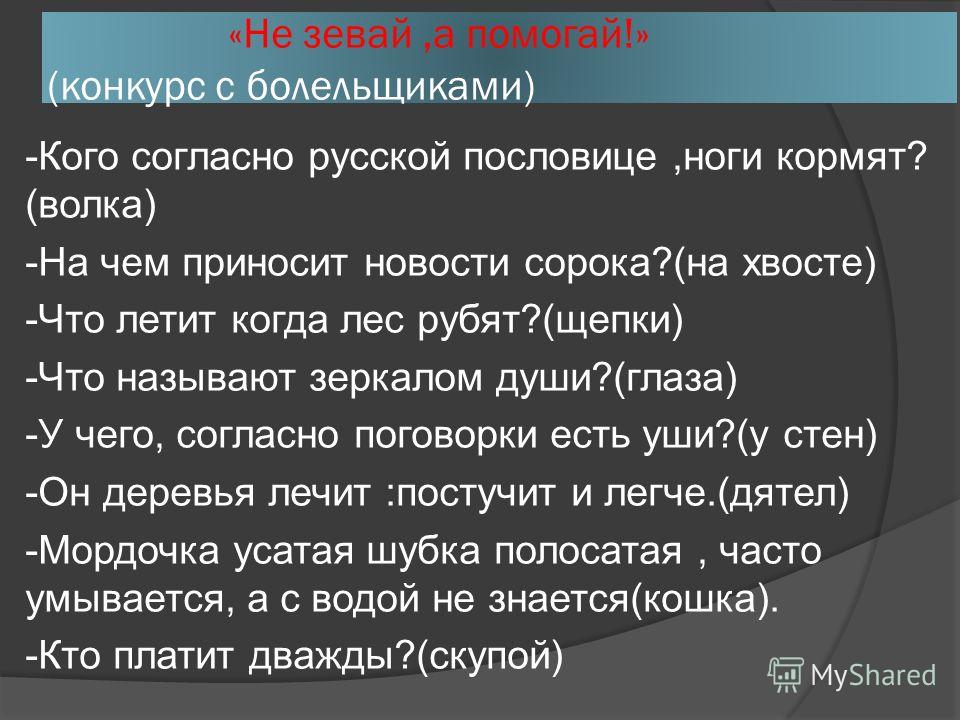 «Не зевай ,а помогай!»
(конкурс с болельщиками)

-Кого согласно русской пословице ,ноги кормят?(волка)

-На чем приносит новости сорока?(на хвосте)

-Что летит когда лес рубят?(щепки)

-Что называют зеркалом души?(глаза)

-У чего, согласно поговорки есть уши?(у стен)

-Он деревья лечит :постучит и легче.(дятел)

-Мордочка усатая шубка полосатая , часто умывается, а с водой не знается(кошка).

-Кто платит дважды?(скупой)

MyShared